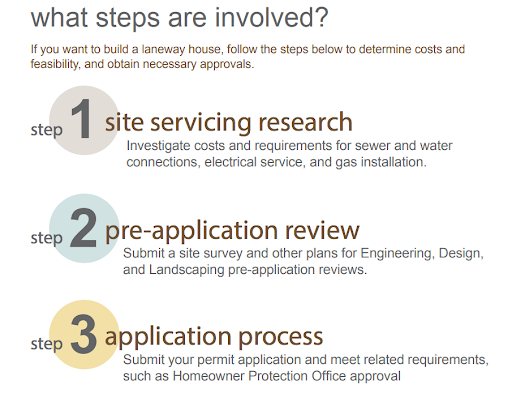 what steps are involved?

If you want to build a laneway house, follow the steps below to determine costs and feasibility, and obtain necessary approvals.

step 1 site servicing research

Investigate costs and requirements for sewer and water connections, electrical service, and gas installation.

step 2 pre-application review

Submit a site survey and other plans for Engineering, Design, and Landscaping pre-application reviews.

step 3 application process

Submit your permit application and meet related requirements, such as Homeowner Protection Office approval